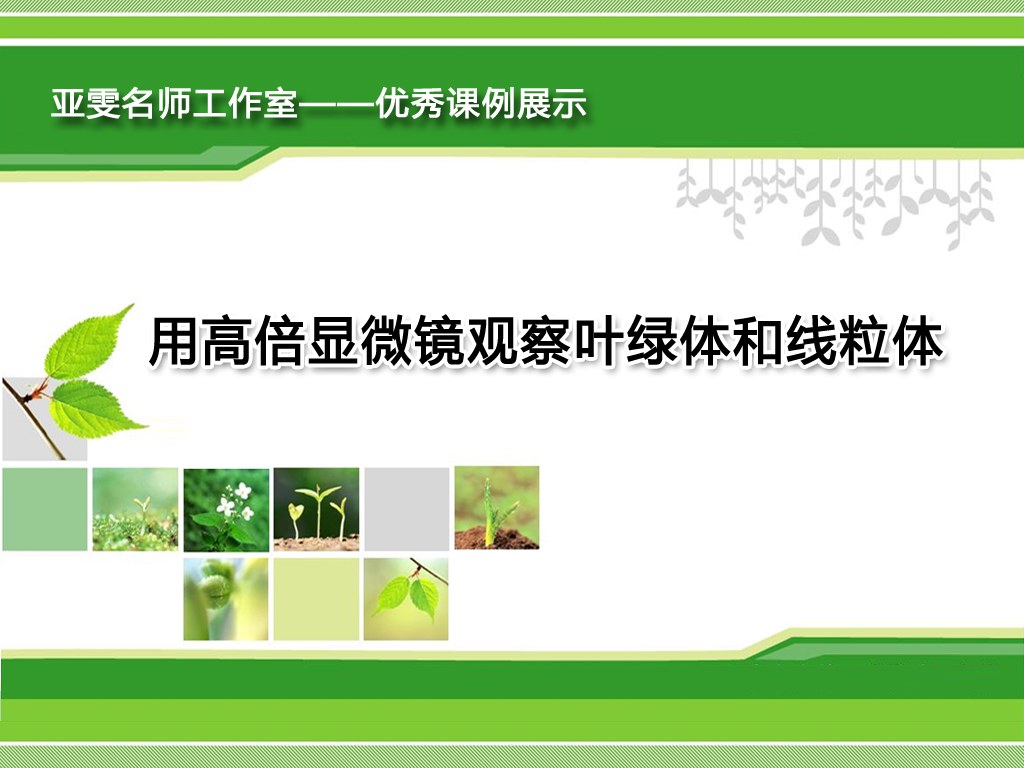 亚雯名师工作室——优秀课例展示

用高倍显微镜观察叶绿体和线粒体